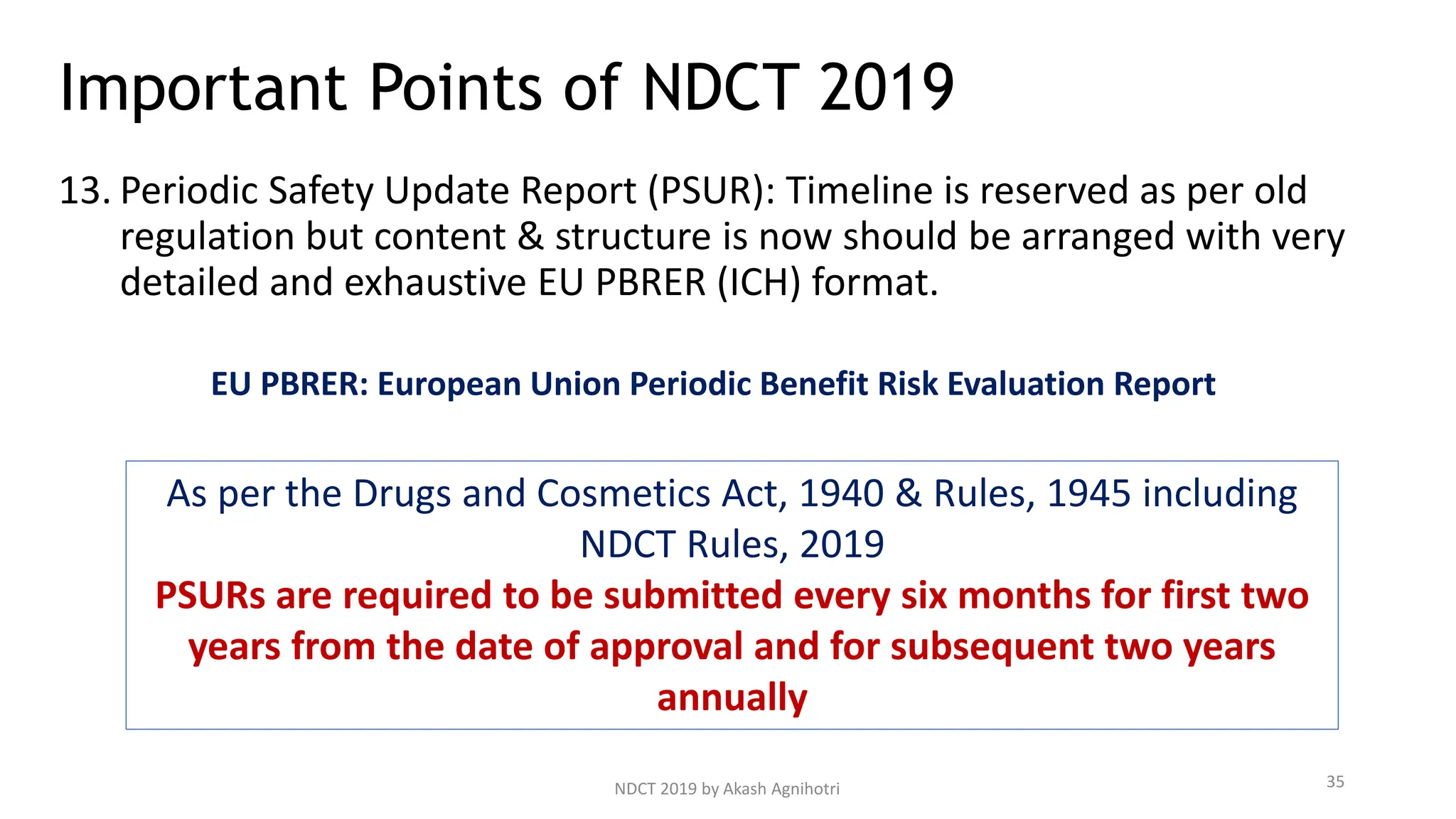 Important Points of NDCT 2019

13. Periodic Safety Update Report (PSUR): Timeline is reserved as per old regulation but content & structure is now should be arranged with very detailed and exhaustive EU PBRER (ICH) format.

EU PBRER: European Union Periodic Benefit Risk Evaluation Report

As per the Drugs and Cosmetics Act, 1940 & Rules, 1945 including NDCT Rules, 2019
PSURs are required to be submitted every six months for first two years from the date of approval and for subsequent two years annually

NDCT 2019 by Akash Agnihotri

35